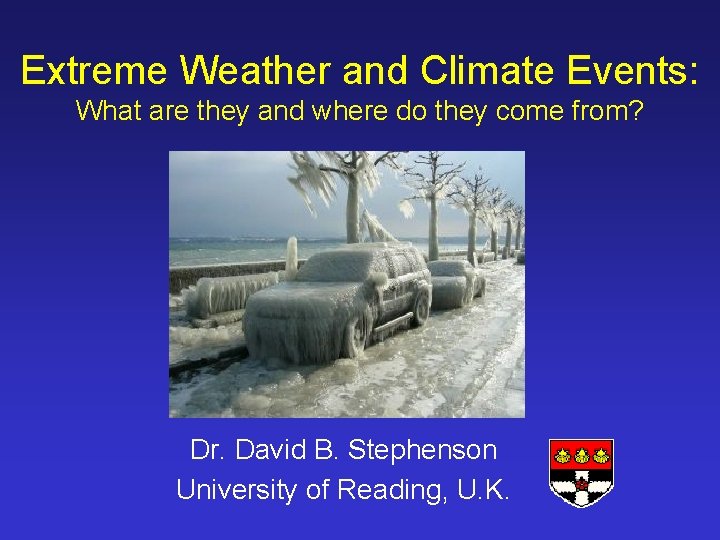 Extreme Weather and Climate Events:
What are they and where do they come from?

Dr. David B. Stephenson
University of Reading, U.K.